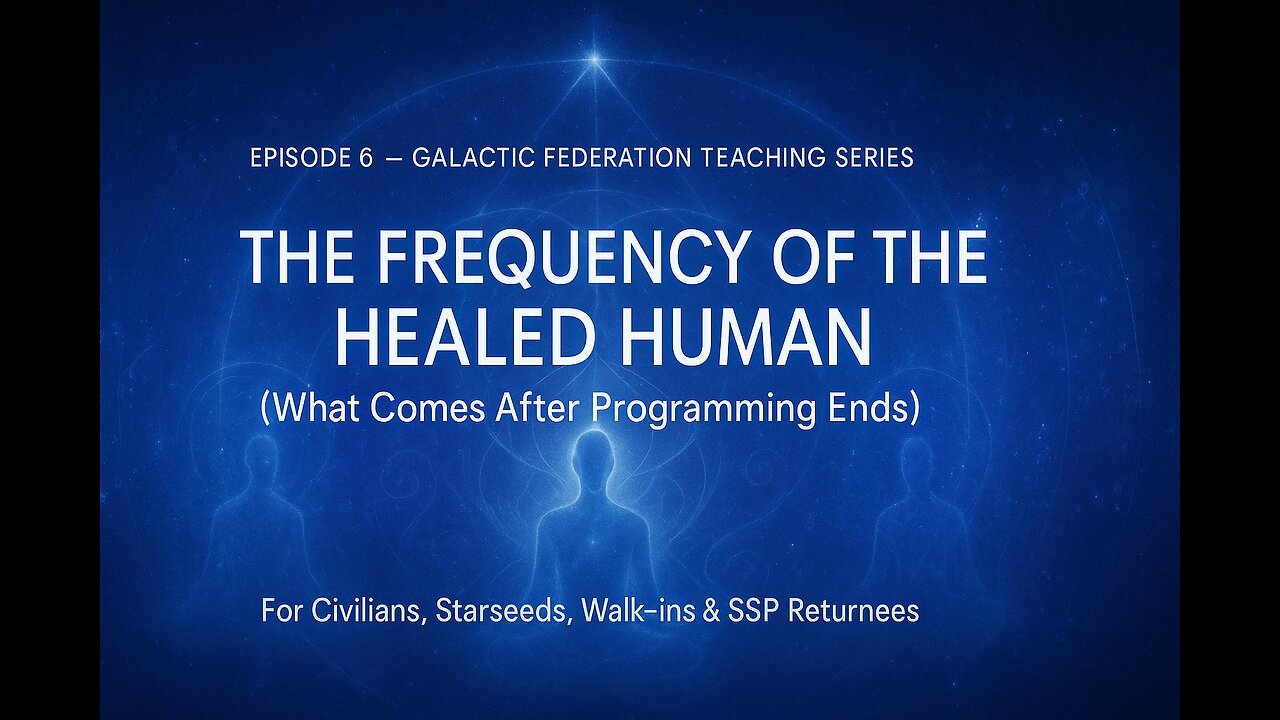 EPISODE 6 — GALACTIC FEDERATION TEACHING SERIES

THE FREQUENCY OF THE HEALED HUMAN

(What Comes After Programming Ends)

For Civilians, Starseeds, Walk-ins & SSP Returnees